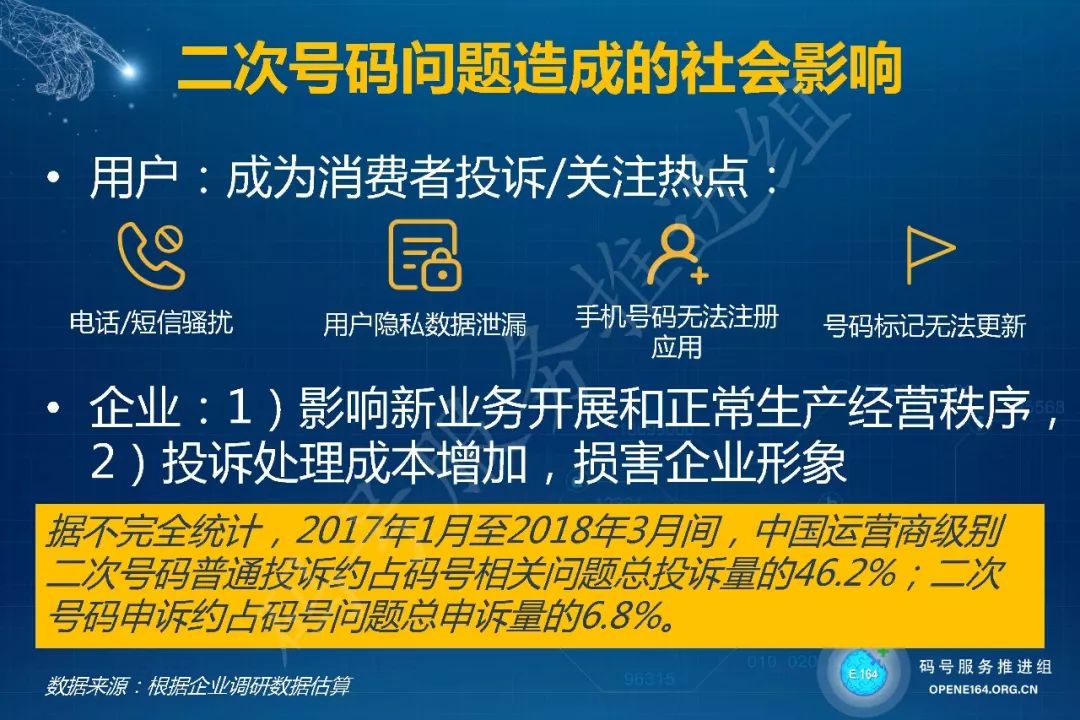 二次号码问题造成的社会影响

• 用户：成为消费者投诉/关注热点：

电话/短信骚扰

用户隐私数据泄漏

手机号码无法注册应用

号码标记无法更新

• 企业：1）影响新业务开展和正常生产经营秩序，2）投诉处理成本增加，损害企业形象

据不完全统计，2017年1月至2018年3月间，中国运营商级别二次号码普通投诉约占码号相关问题总投诉量的46.2%；二次号码申诉约占码号问题总申诉量的6.8%。

数据来源：根据企业调研数据估算

E.164

码号服务推进组
OPENE164.ORG.CN